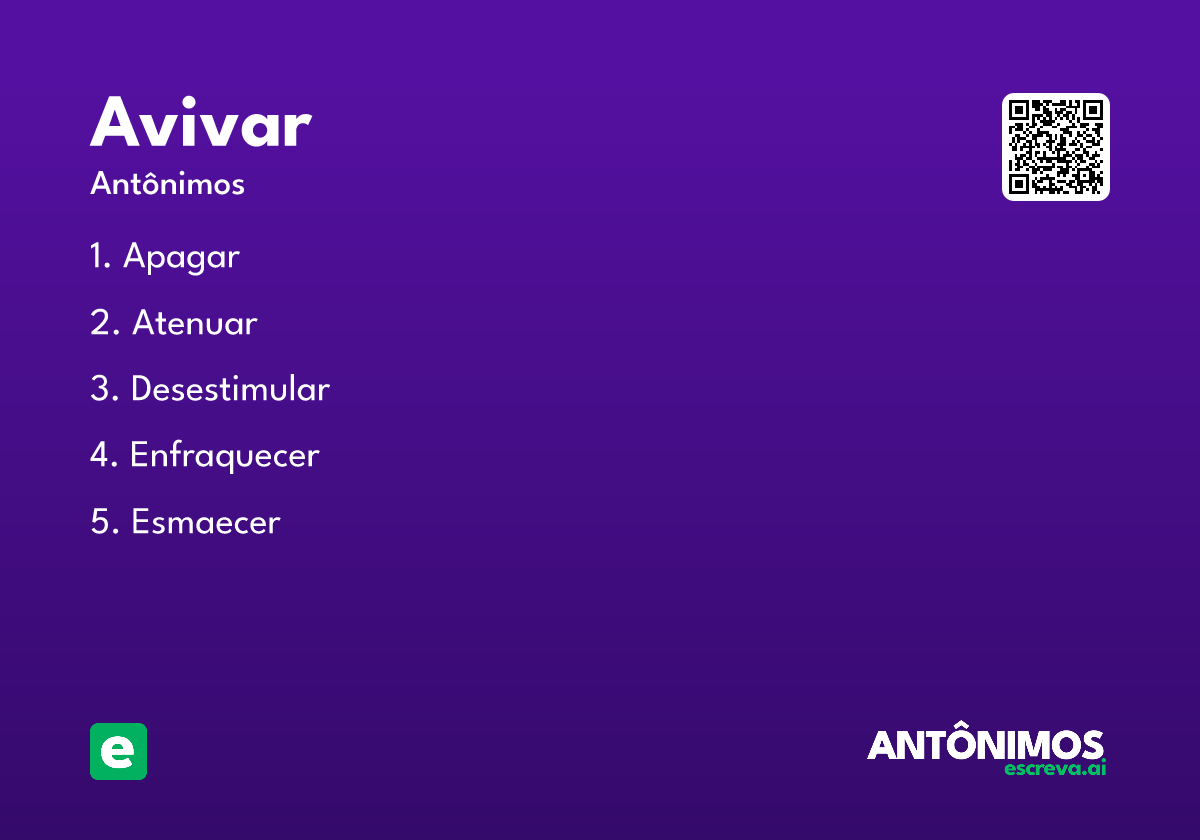 Avivar

Antônimos

1. Apagar
2. Atenuar
3. Desestimular
4. Enfraquecer
5. Esmaecer

e

ANTÔNIMOS
escreva.ai